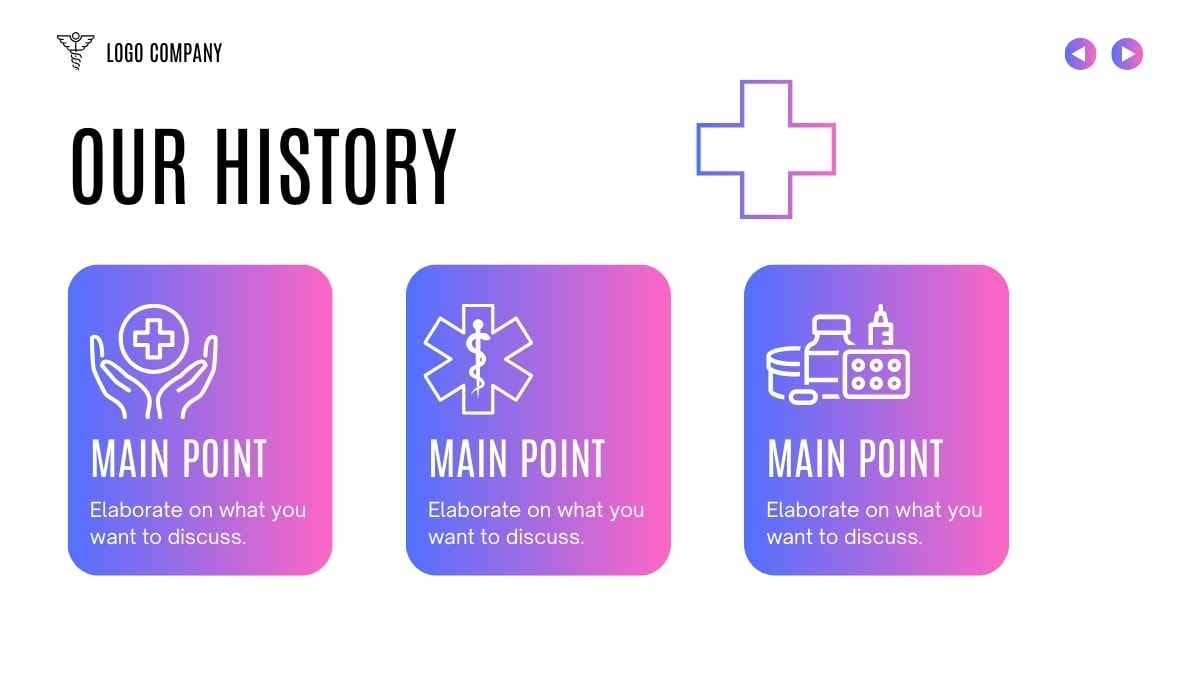 LOGO COMPANY

OUR HISTORY

MAIN POINT

Elaborate on what you want to discuss.

MAIN POINT

Elaborate on what you want to discuss.

MAIN POINT

Elaborate on what you want to discuss.